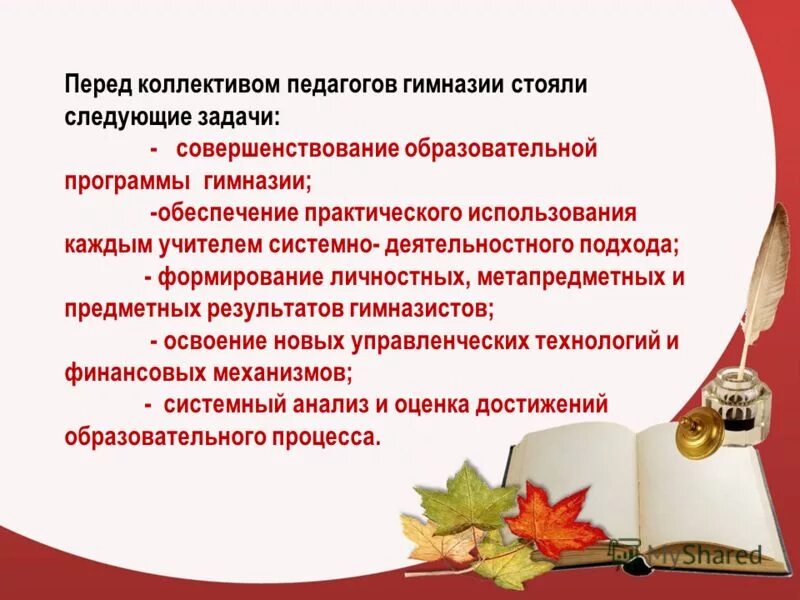 Перед коллективом педагогов гимназии стояли следующие задачи:

- совершенствование образовательной программы гимназии;

-обеспечение практического использования каждым учителем системно- деятельностного подхода;

- формирование личностных, метапредметных и предметных результатов гимназистов;

- освоение новых управленческих технологий и финансовых механизмов;

- системный анализ и оценка достижений образовательного процесса.

MyShared